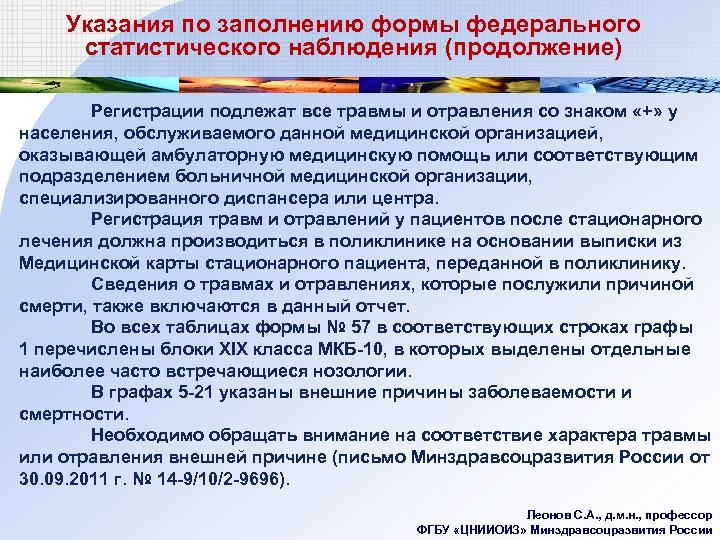 Указания по заполнению формы федерального статистического наблюдения (продолжение)

Регистрации подлежат все травмы и отравления со знаком «+» у населения, обслуживаемого данной медицинской организацией, оказывающей амбулаторную медицинскую помощь или соответствующим подразделением больничной медицинской организации, специализированного диспансера или центра.

Регистрация травм и отравлений у пациентов после стационарного лечения должна производиться в поликлинике на основании выписки из Медицинской карты стационарного пациента, переданной в поликлинику.

Сведения о травмах и отравлениях, которые послужили причиной смерти, также включаются в данный отчет.

Во всех таблицах формы № 57 в соответствующих строках графы 1 перечислены блоки XIX класса МКБ-10, в которых выделены отдельные наиболее часто встречающиеся нозологии.

В графах 5-21 указаны внешние причины заболеваемости и смертности.

Необходимо обращать внимание на соответствие характера травмы или отравления внешней причине (письмо Минздравсоцразвития России от 30.09.2011 г. № 14-9/10/2-9696).

Леонов С.А., д.м.н., профессор
ФГБУ «ЦНИИОИЗ» Минздравсоцразвития России